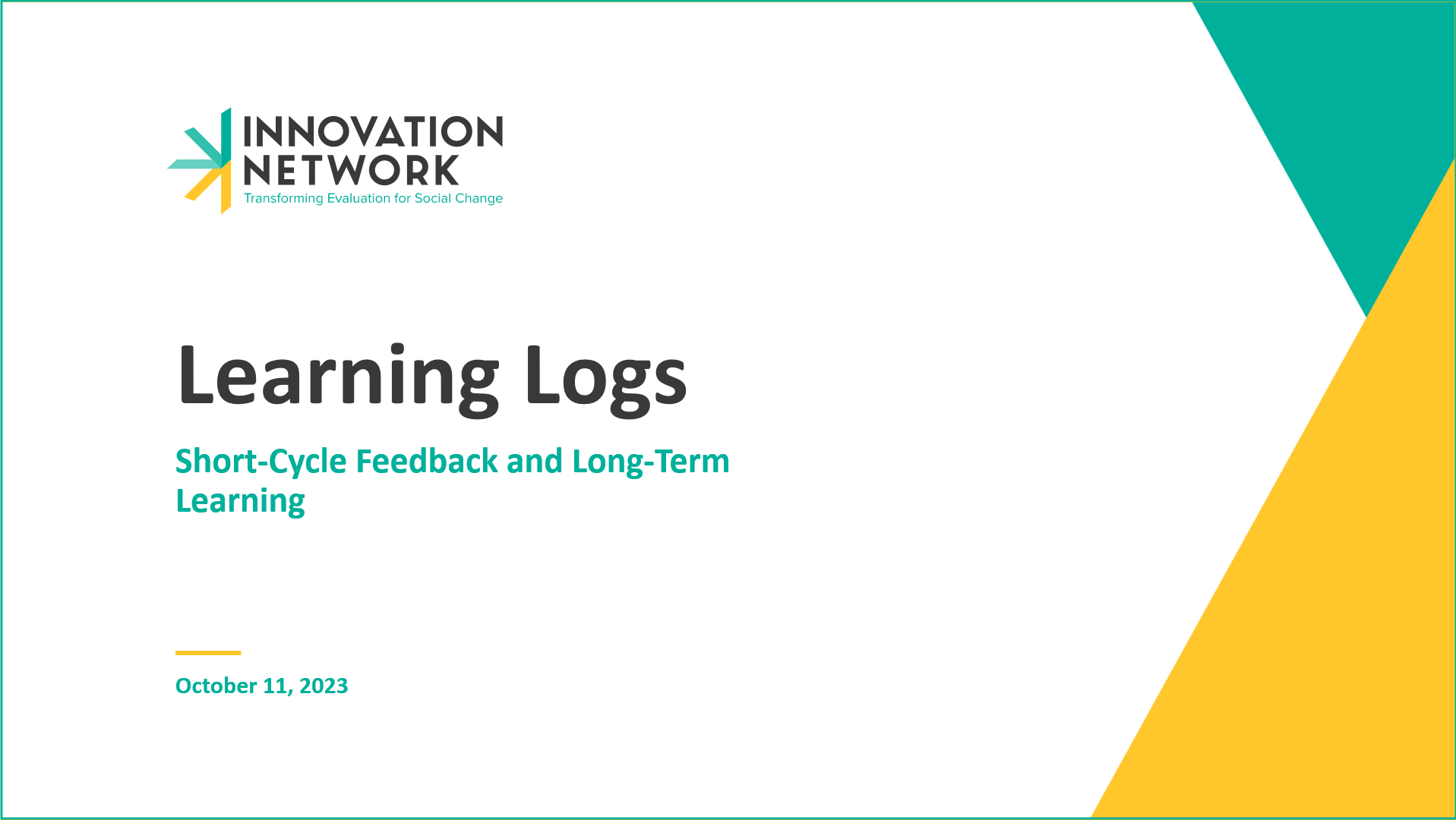 INNOVATION NETWORK
Transforming Evaluation for Social Change

Learning Logs

Short-Cycle Feedback and Long-Term Learning

October 11, 2023